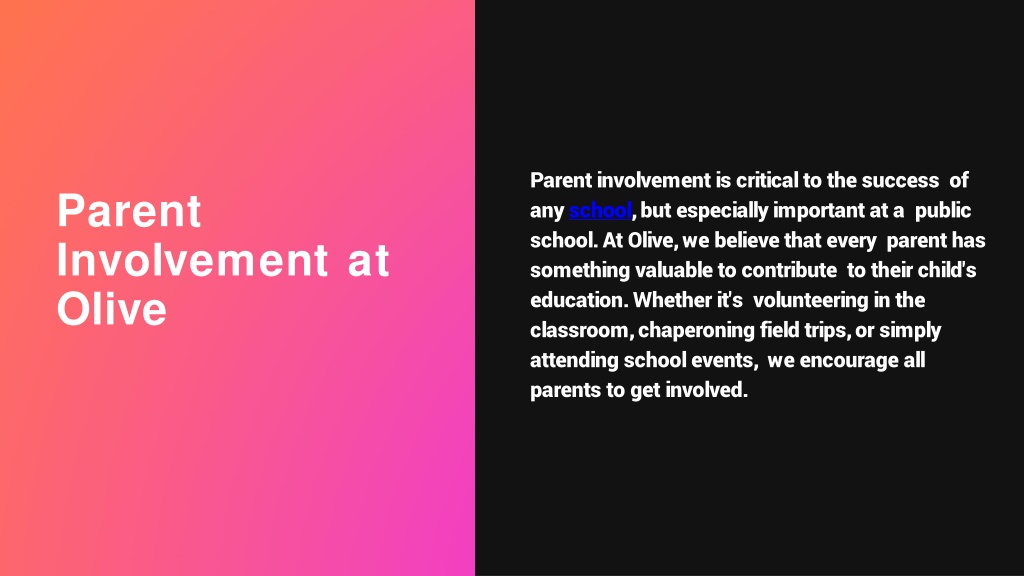 Parent Involvement at Olive

Parent involvement is critical to the success of any school, but especially important at a public school. At Olive, we believe that every parent has something valuable to contribute to their child's education. Whether it's volunteering in the classroom, chaperoning field trips, or simply attending school events, we encourage all parents to get involved.